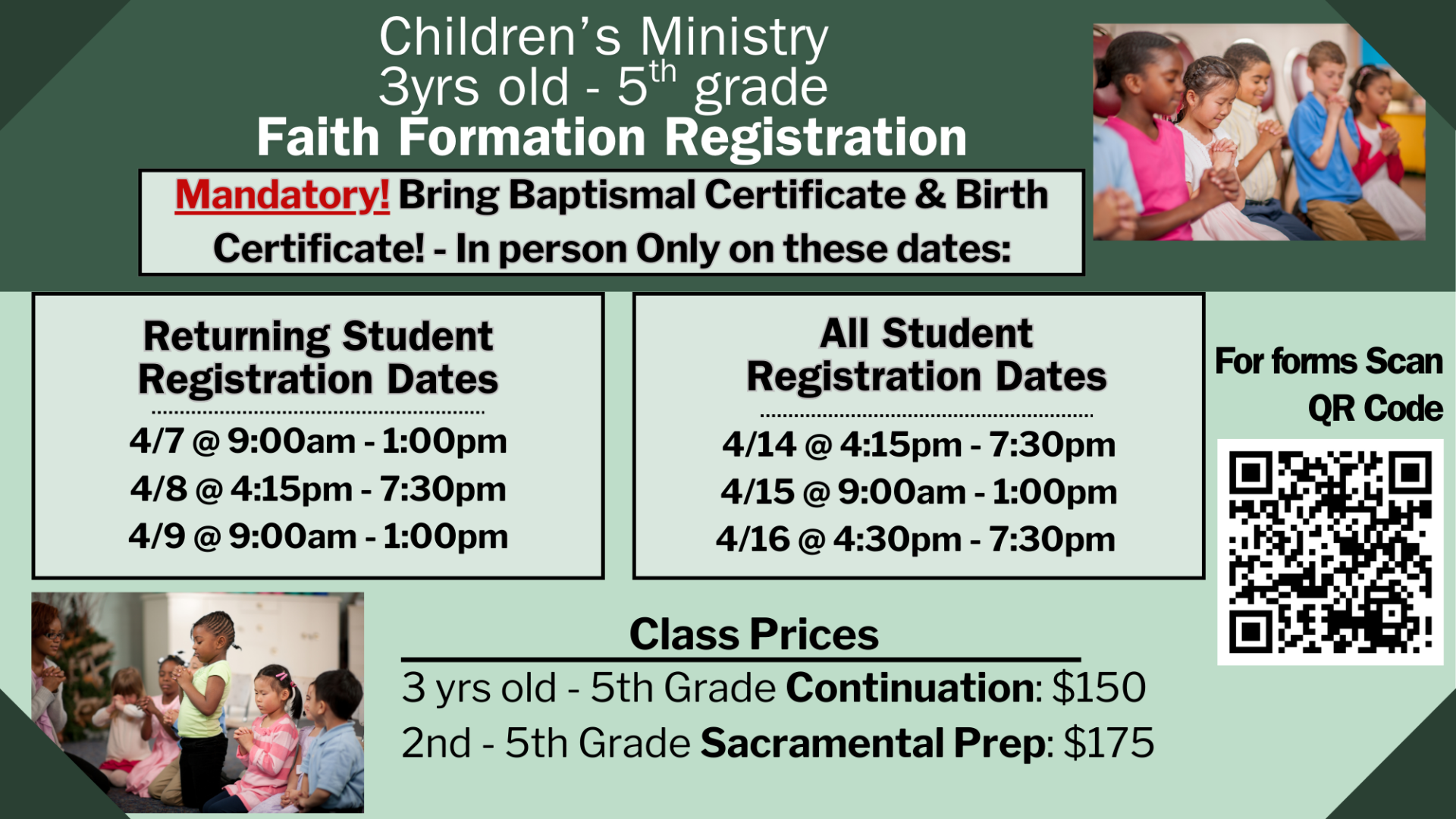 Children's Ministry
3yrs old - 5$^{th}$ grade
Faith Formation Registration

Mandatory! Bring Baptismal Certificate & Birth Certificate! - In person Only on these dates:

Returning Student Registration Dates
4/7 @ 9:00am - 1:00pm
4/8 @ 4:15pm - 7:30pm
4/9 @ 9:00am - 1:00pm

All Student Registration Dates
4/14 @ 4:15pm - 7:30pm
4/15 @ 9:00am - 1:00pm
4/16 @ 4:30pm - 7:30pm

For forms Scan QR Code

Class Prices
3 yrs old - 5th Grade Continuation: $150
2nd - 5th Grade Sacramental Prep: $175